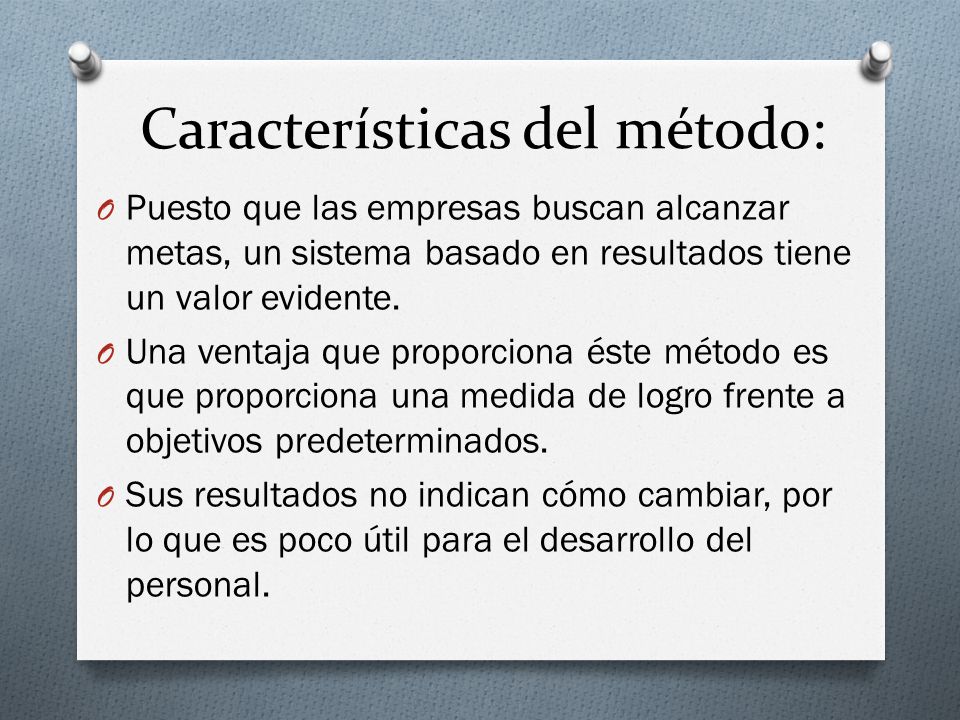 Características del método:

O Puesto que las empresas buscan alcanzar metas, un sistema basado en resultados tiene un valor evidente.

O Una ventaja que proporciona éste método es que proporciona una medida de logro frente a objetivos predeterminados.

O Sus resultados no indican cómo cambiar, por lo que es poco útil para el desarrollo del personal.